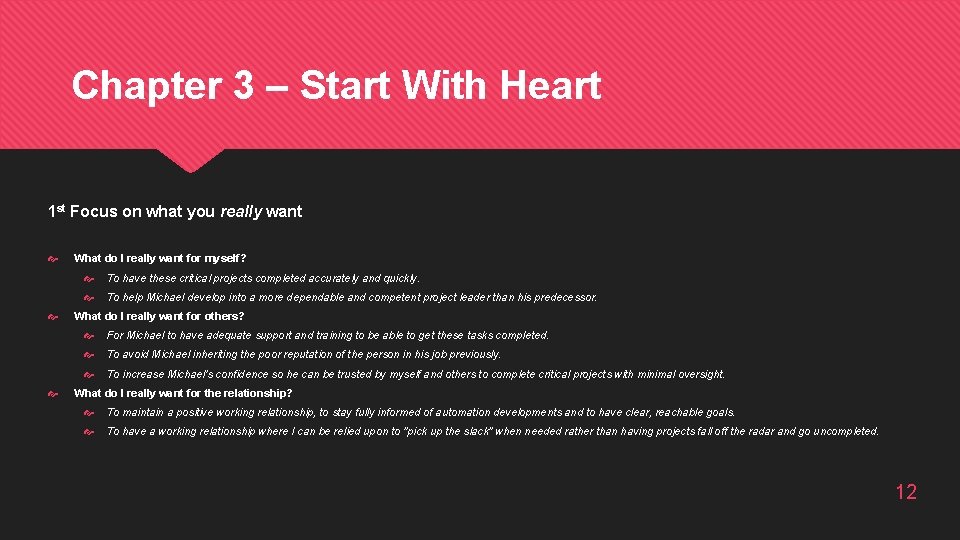 Chapter 3 – Start With Heart

1st Focus on what you really want

What do I really want for myself?

To have these critical projects completed accurately and quickly.

To help Michael develop into a more dependable and competent project leader than his predecessor.

What do I really want for others?

For Michael to have adequate support and training to be able to get these tasks completed.

To avoid Michael inheriting the poor reputation of the person in his job previously.

To increase Michael's confidence so he can be trusted by myself and others to complete critical projects with minimal oversight.

What do I really want for the relationship?

To maintain a positive working relationship, to stay fully informed of automation developments and to have clear, reachable goals.

To have a working relationship where I can be relied upon to "pick up the slack" when needed rather than having projects fall off the radar and go uncompleted.

12